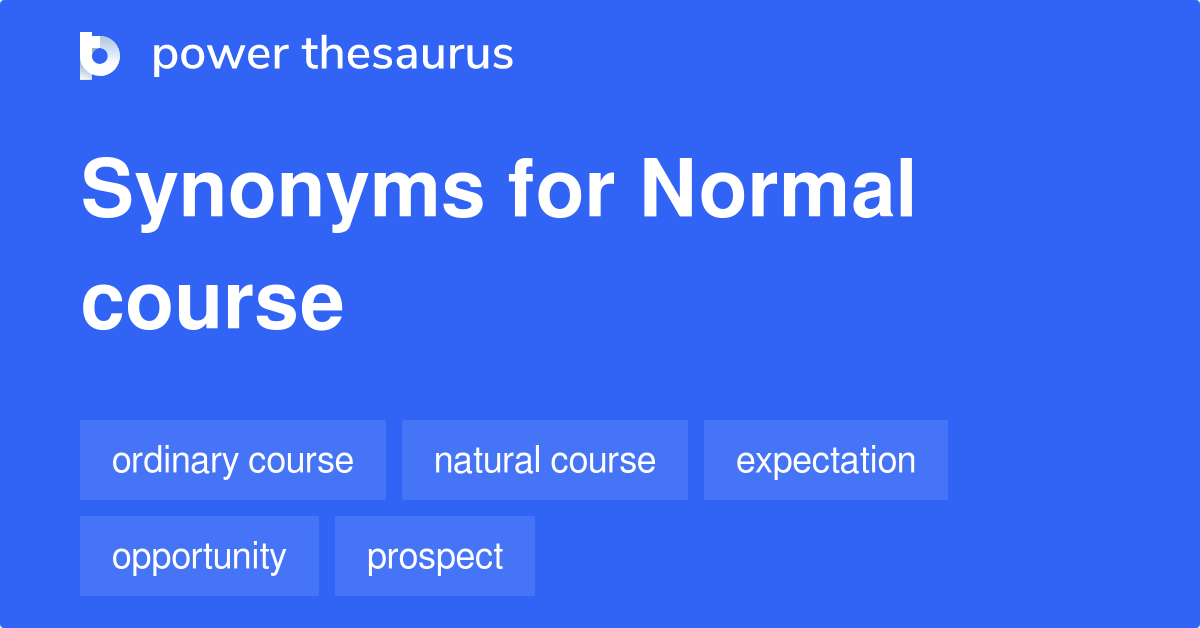 power thesaurus

Synonyms for Normal course

ordinary course
natural course
expectation
opportunity
prospect